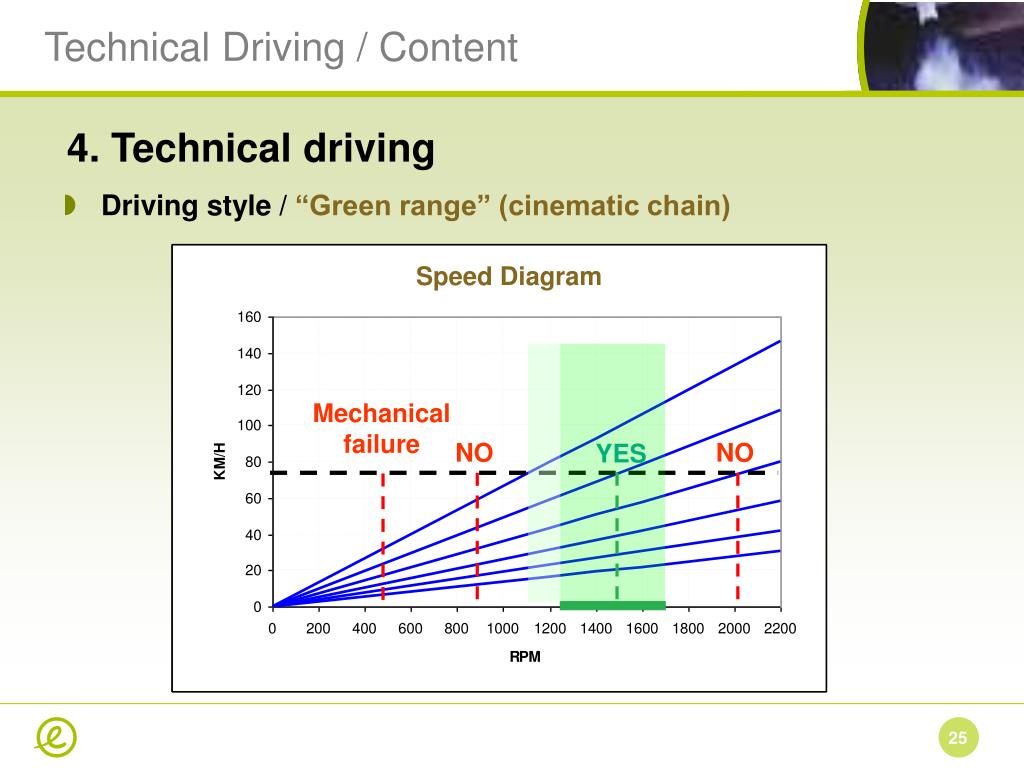 Technical Driving / Content

4. Technical driving

Driving style / “Green range” (cinematic chain)

Speed Diagram

160
140
120
100
80
60
40
20
0

KM/H

Mechanical failure

NO

YES

NO

0 200 400 600 800 1000 1200 1400 1600 1800 2000 2200

RPM

25